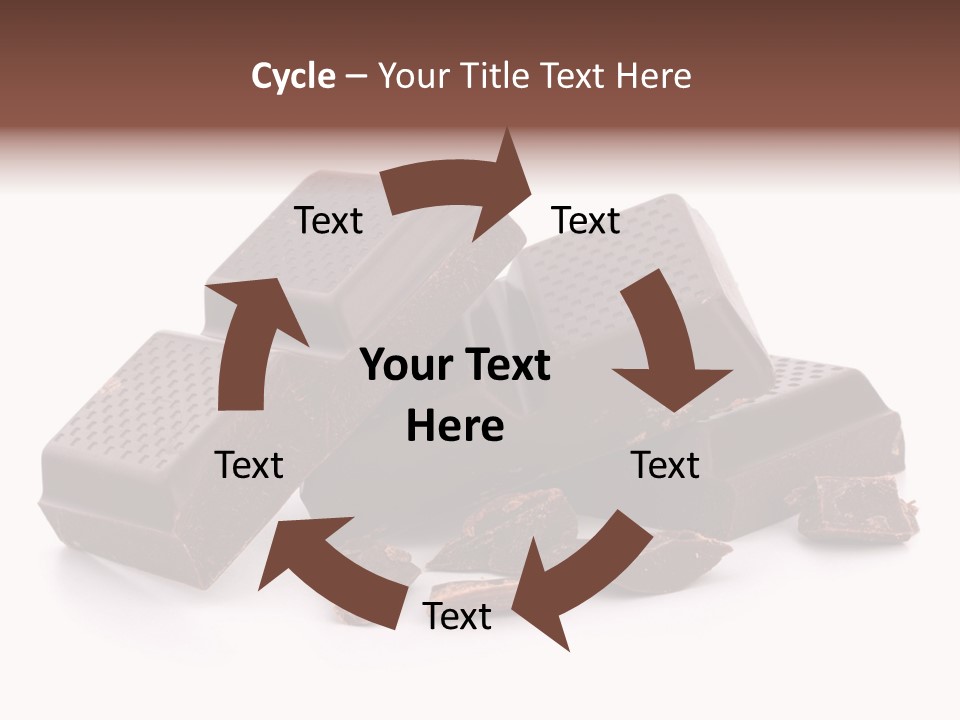 Cycle – Your Title Text Here

Text

Text

Your Text Here

Text

Text

Text